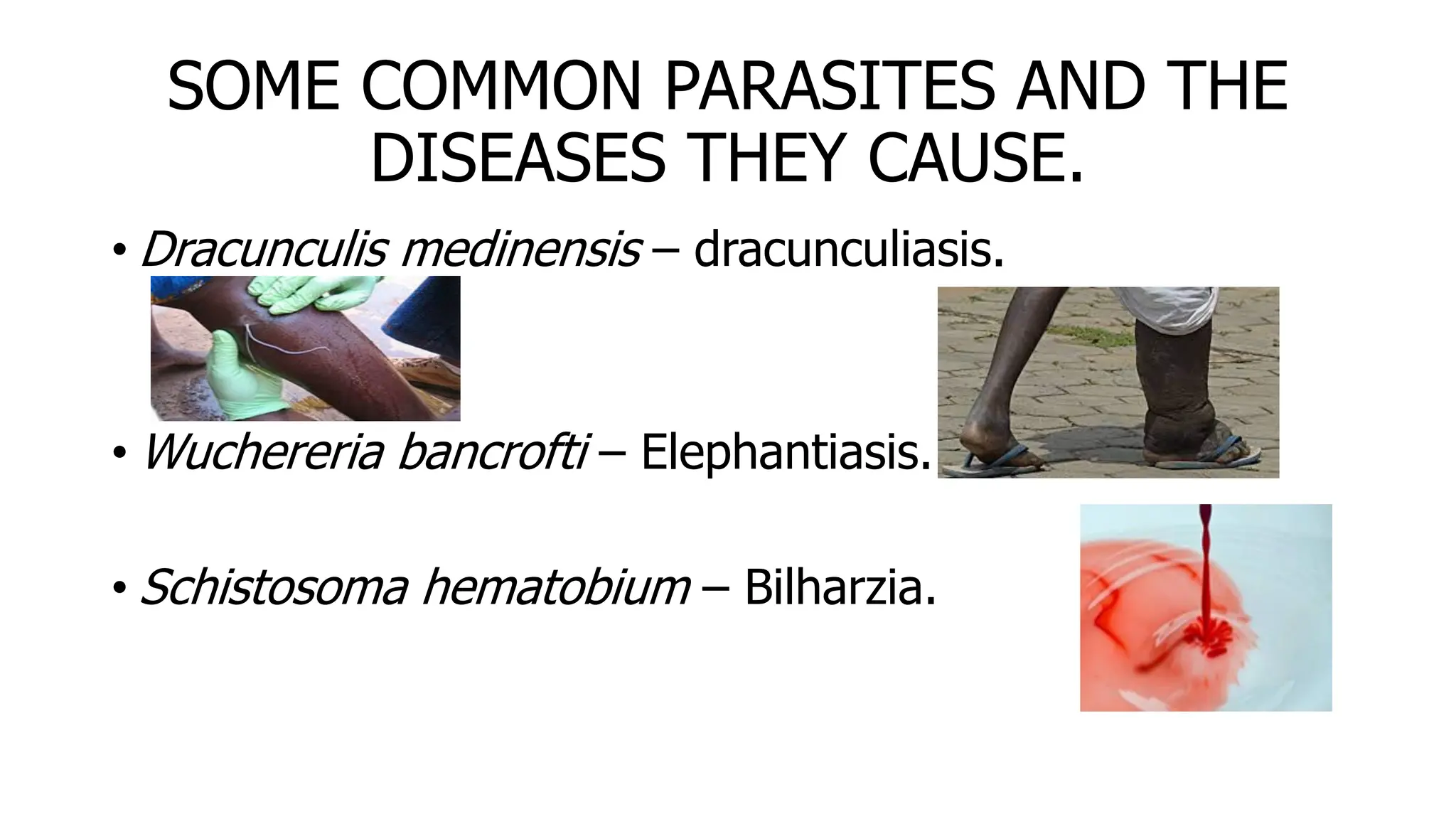 SOME COMMON PARASITES AND THE DISEASES THEY CAUSE.

• Dracunculis medinensis – dracunculiasis.

• Wuchereria bancrofti – Elephantiasis.

• Schistosoma hematobium – Bilharzia.